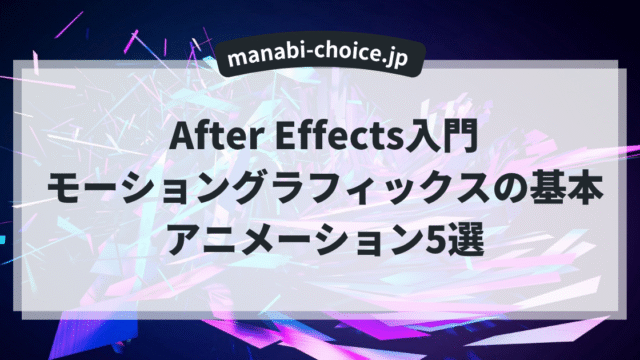 manabi-choice.jp

After Effects入門
モーショングラフィックスの基本
アニメーション5選